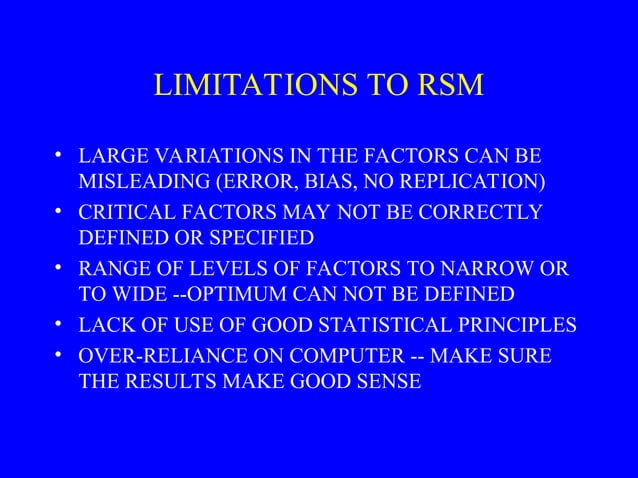 LIMITATIONS TO RSM

• LARGE VARIATIONS IN THE FACTORS CAN BE MISLEADING (ERROR, BIAS, NO REPLICATION)
• CRITICAL FACTORS MAY NOT BE CORRECTLY DEFINED OR SPECIFIED
• RANGE OF LEVELS OF FACTORS TO NARROW OR TO WIDE --OPTIMUM CAN NOT BE DEFINED
• LACK OF USE OF GOOD STATISTICAL PRINCIPLES
• OVER-RELIANCE ON COMPUTER -- MAKE SURE THE RESULTS MAKE GOOD SENSE